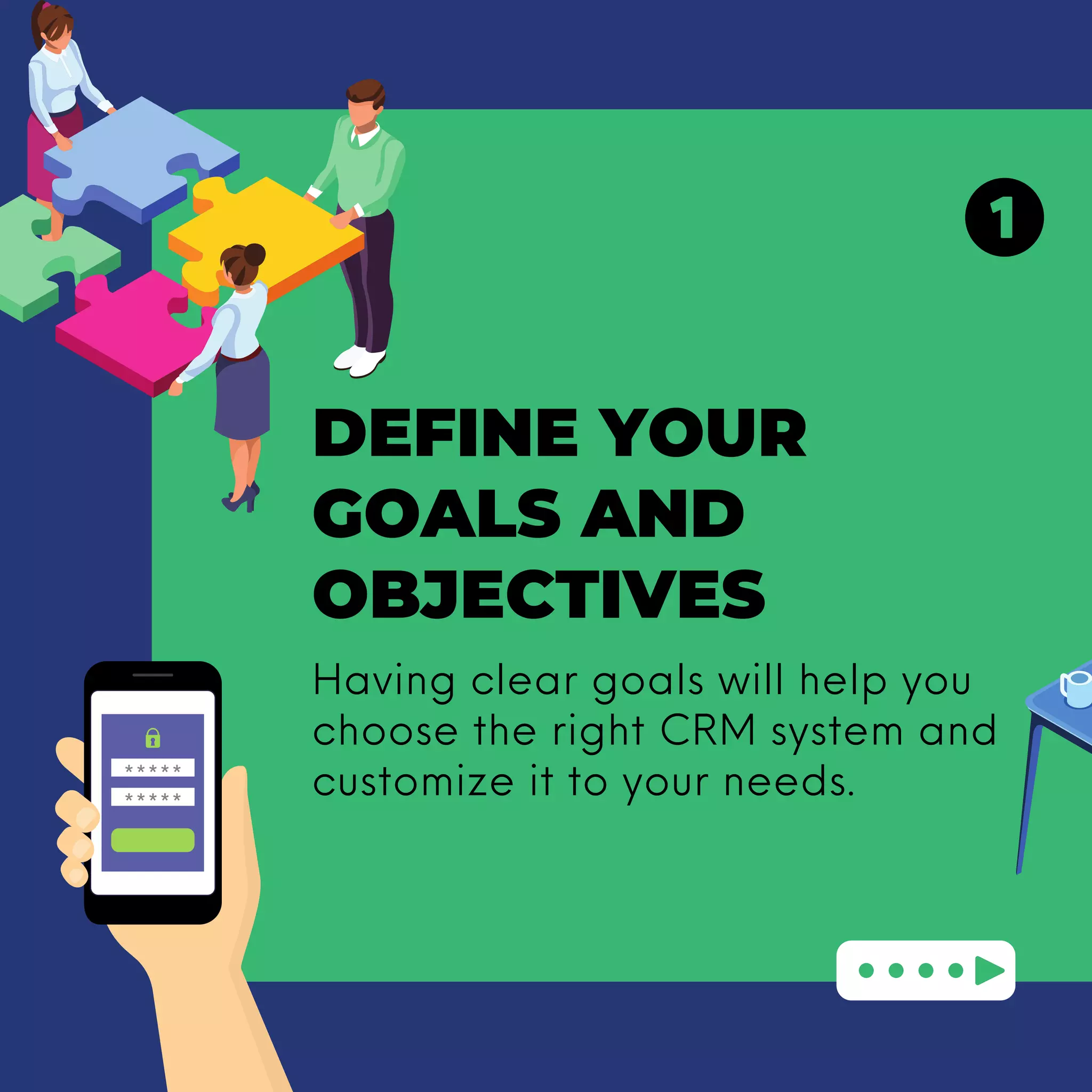 1

DEFINE YOUR GOALS AND OBJECTIVES

Having clear goals will help you choose the right CRM system and customize it to your needs.

*****
*****